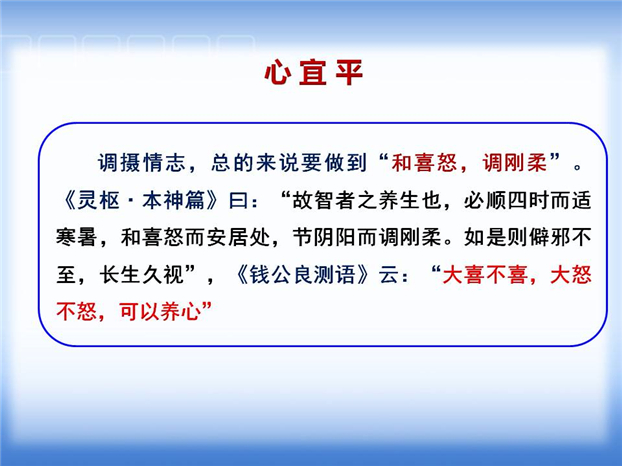 心宜平

调摄情志，总的来说要做到“和喜怒，调刚柔”。《灵枢·本神篇》曰：“故智者之养生也，必顺四时而适寒暑，和喜怒而安居处，节阴阳而调刚柔。如是则僻邪不至，长生久视”，《钱公良测语》云：“大喜不喜，大怒不怒，可以养心”